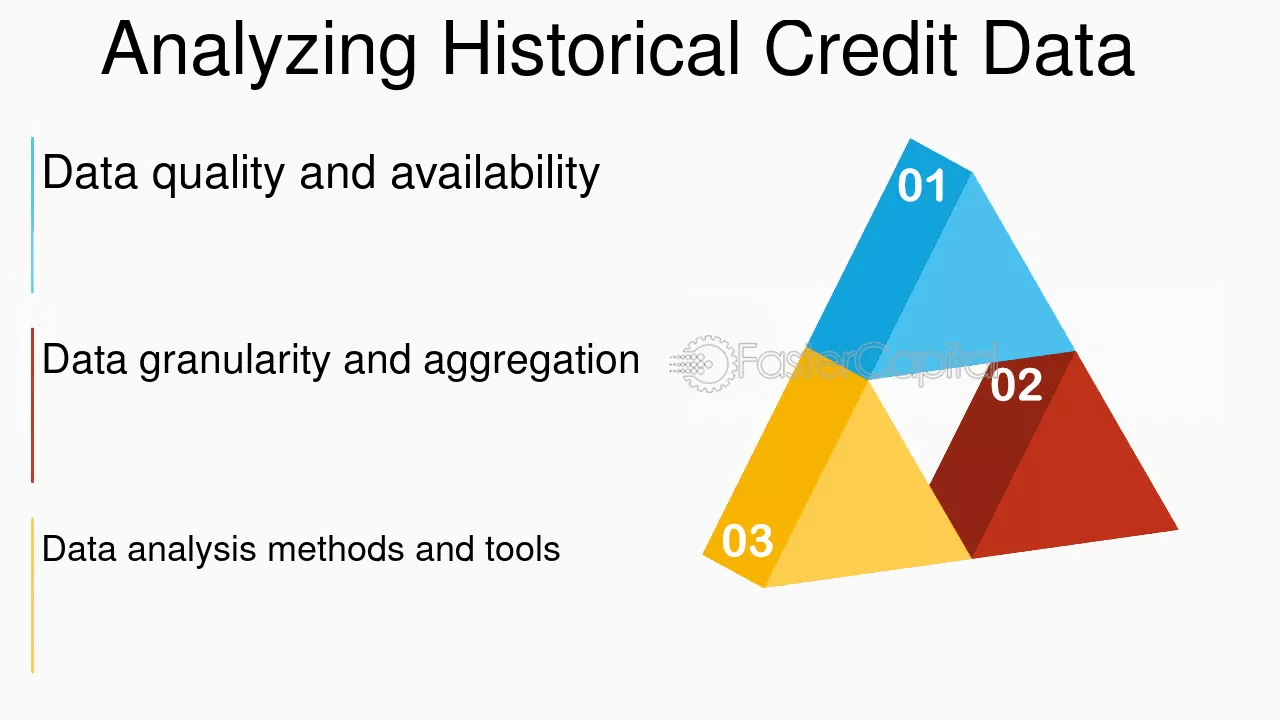 Analyzing Historical Credit Data

Data quality and availability

Data granularity and aggregation

Data analysis methods and tools

01

02

03

FasterCapital